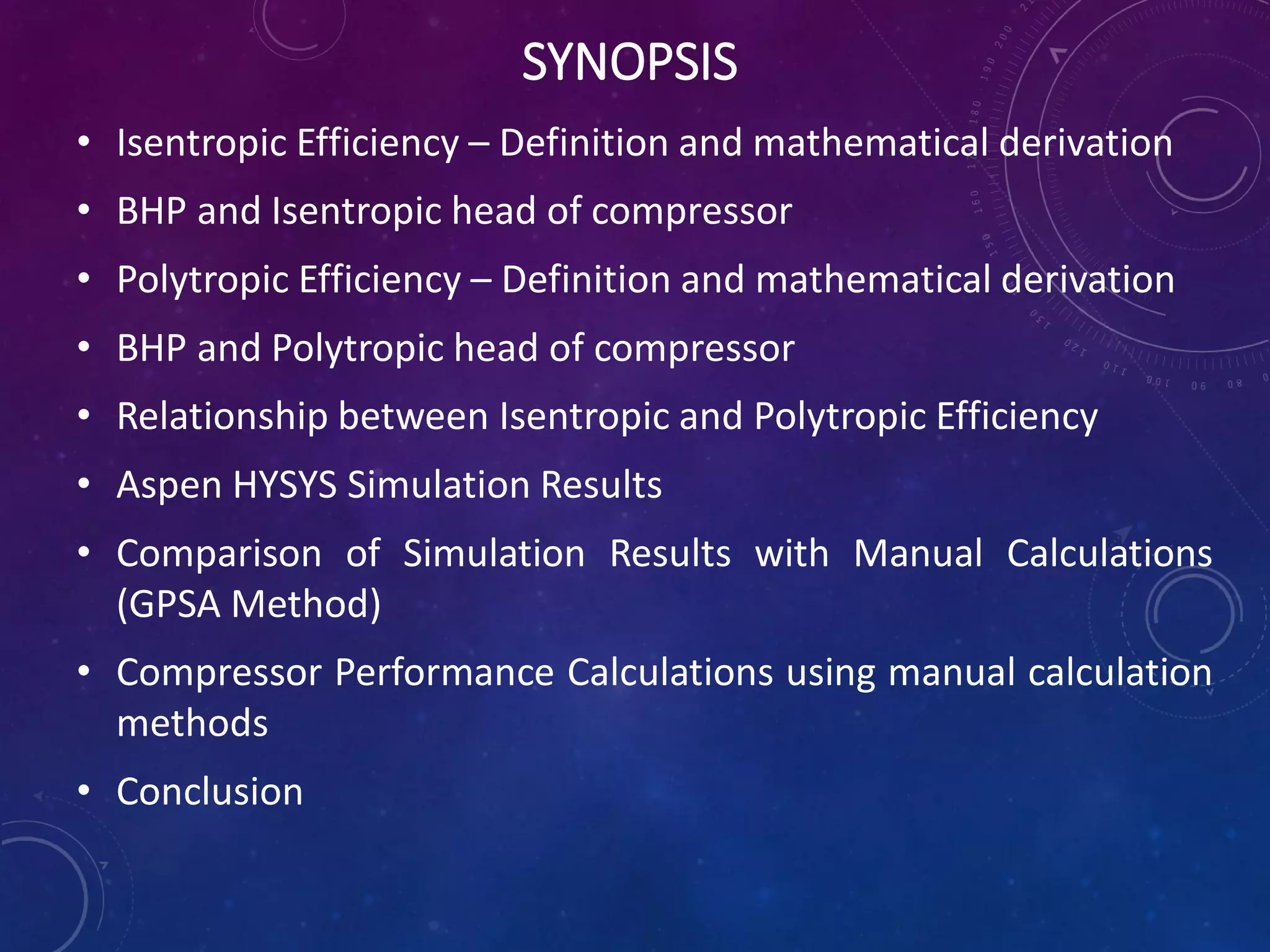 SYNOPSIS

• Isentropic Efficiency – Definition and mathematical derivation

• BHP and Isentropic head of compressor

• Polytropic Efficiency – Definition and mathematical derivation

• BHP and Polytropic head of compressor

• Relationship between Isentropic and Polytropic Efficiency

• Aspen HYSYS Simulation Results

• Comparison of Simulation Results with Manual Calculations (GPSA Method)

• Compressor Performance Calculations using manual calculation methods

• Conclusion